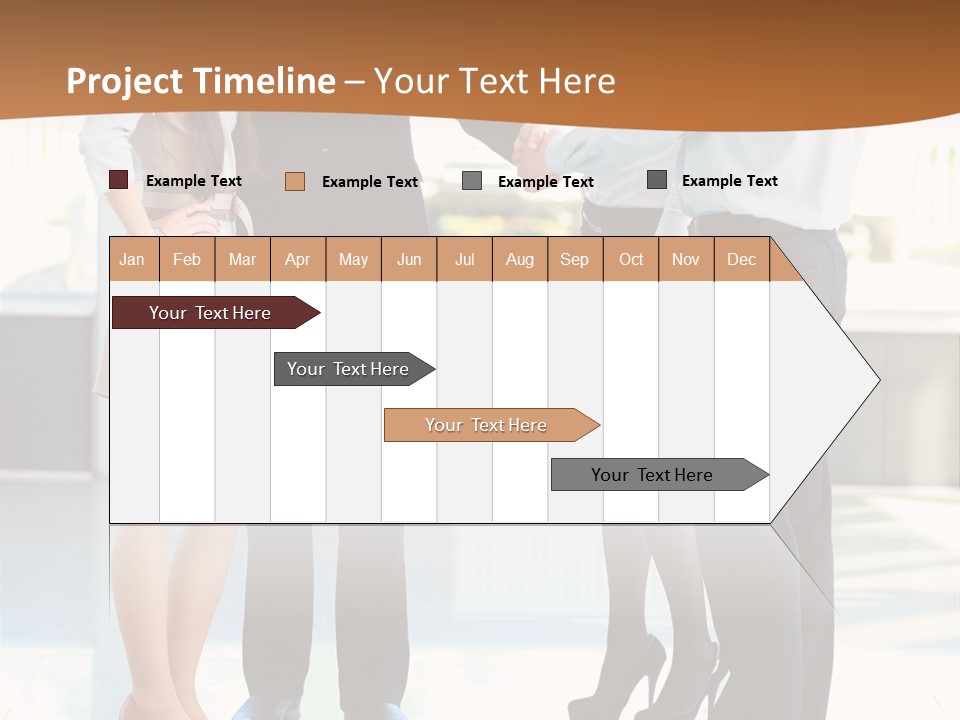 Project Timeline – Your Text Here

Example Text
Example Text
Example Text
Example Text

| Jan | Feb | Mar | Apr | May | Jun | Jul | Aug | Sep | Oct | Nov | Dec |
|---|---|---|---|---|---|---|---|---|---|---|---|

Your Text Here
Your Text Here
Your Text Here
Your Text Here